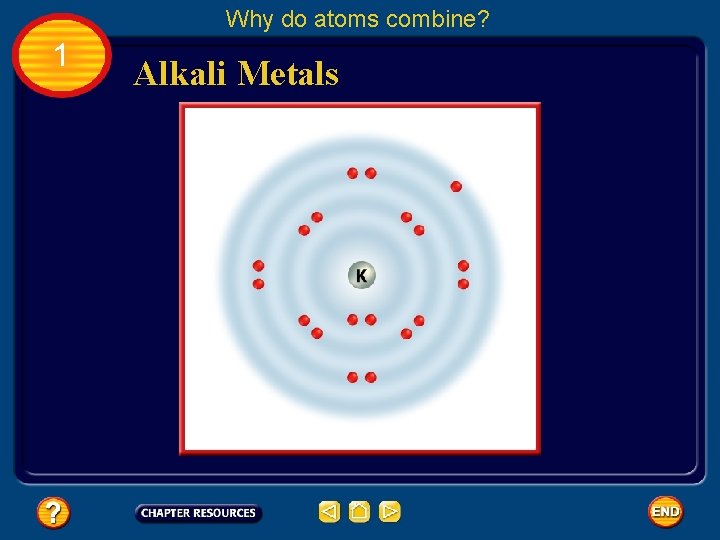 Why do atoms combine?

1

Alkali Metals

K

?

CHAPTER RESOURCES

END